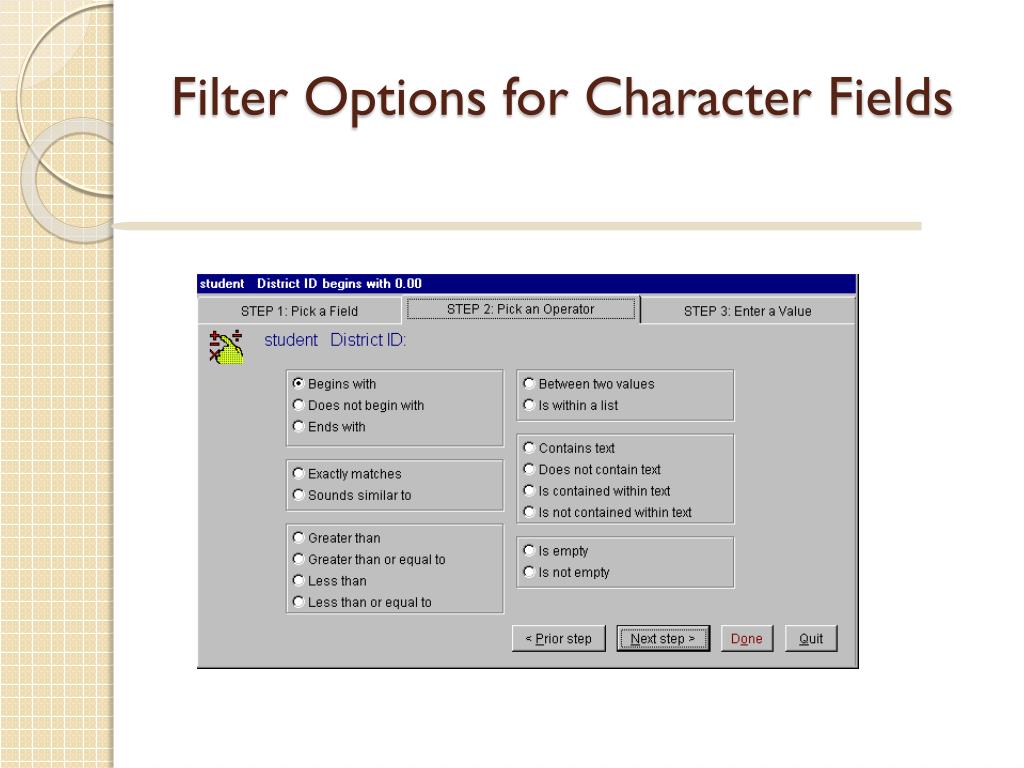 Filter Options for Character Fields

student District ID begins with 0.00

STEP 1: Pick a Field
STEP 2: Pick an Operator
STEP 3: Enter a Value

student District ID:

Begins with
Does not begin with
Ends with

Exactly matches
Sounds similar to

Greater than
Greater than or equal to
Less than
Less than or equal to

Between two values
Is within a list

Contains text
Does not contain text
Is contained within text
Is not contained within text

Is empty
Is not empty

< Prior step
Next step >
Done
Quit